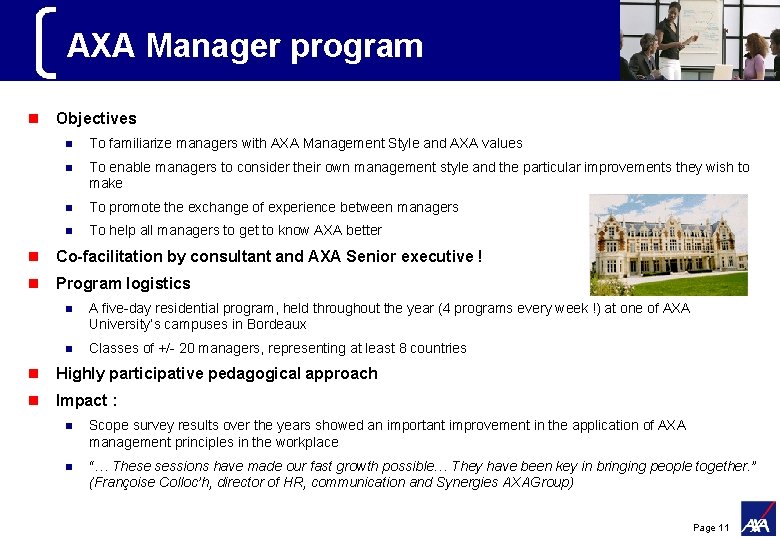 AXA Manager program

Objectives

To familiarize managers with AXA Management Style and AXA values

To enable managers to consider their own management style and the particular improvements they wish to make

To promote the exchange of experience between managers

To help all managers to get to know AXA better

Co-facilitation by consultant and AXA Senior executive !

Program logistics

A five-day residential program, held throughout the year (4 programs every week !) at one of AXA University's campuses in Bordeaux

Classes of +/- 20 managers, representing at least 8 countries

Highly participative pedagogical approach

Impact :

Scope survey results over the years showed an important improvement in the application of AXA management principles in the workplace

"… These sessions have made our fast growth possible… They have been key in bringing people together." (Françoise Colloc'h, director of HR, communication and Synergies AXAGroup)

Page 11

AXA